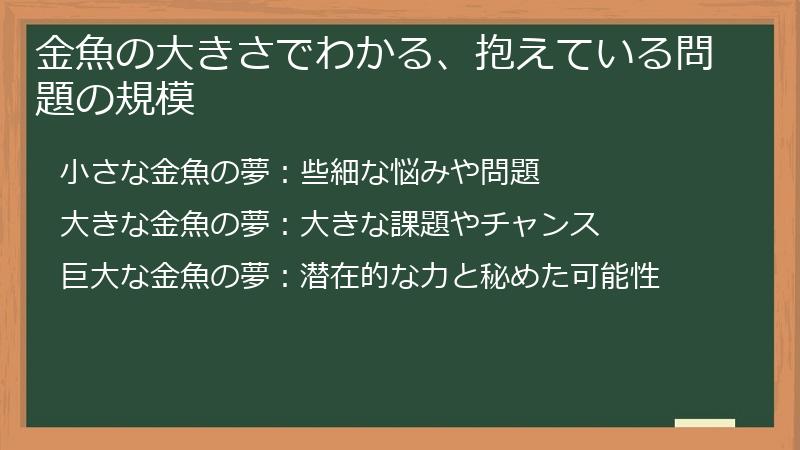 金魚の大きさでわかる、抱えている問題の規模

小さな金魚の夢：些細な悩みや問題

大きな金魚の夢：大きな課題やチャンス

巨大な金魚の夢：潜在的な力と秘めた可能性